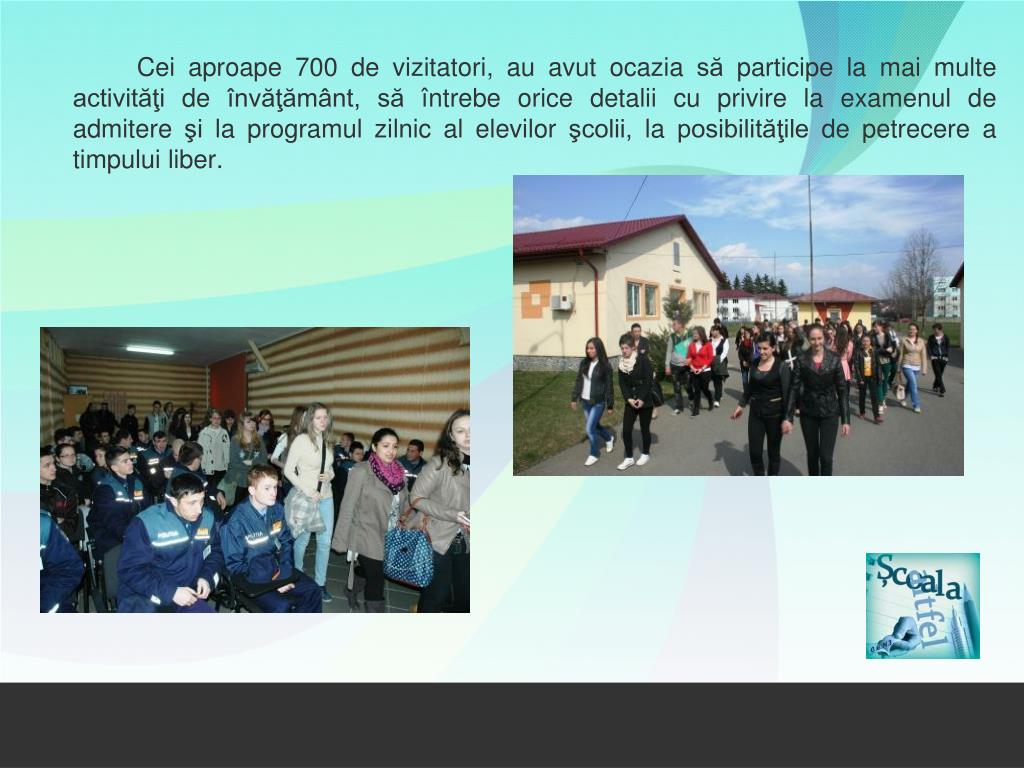 Cei aproape 700 de vizitatori, au avut ocazia să participe la mai multe activităţi de învăţământ, să întrebe orice detalii cu privire la examenul de admitere şi la programul zilnic al elevilor şcolii, la posibilităţile de petrecere a timpului liber.

Şcoala altfel